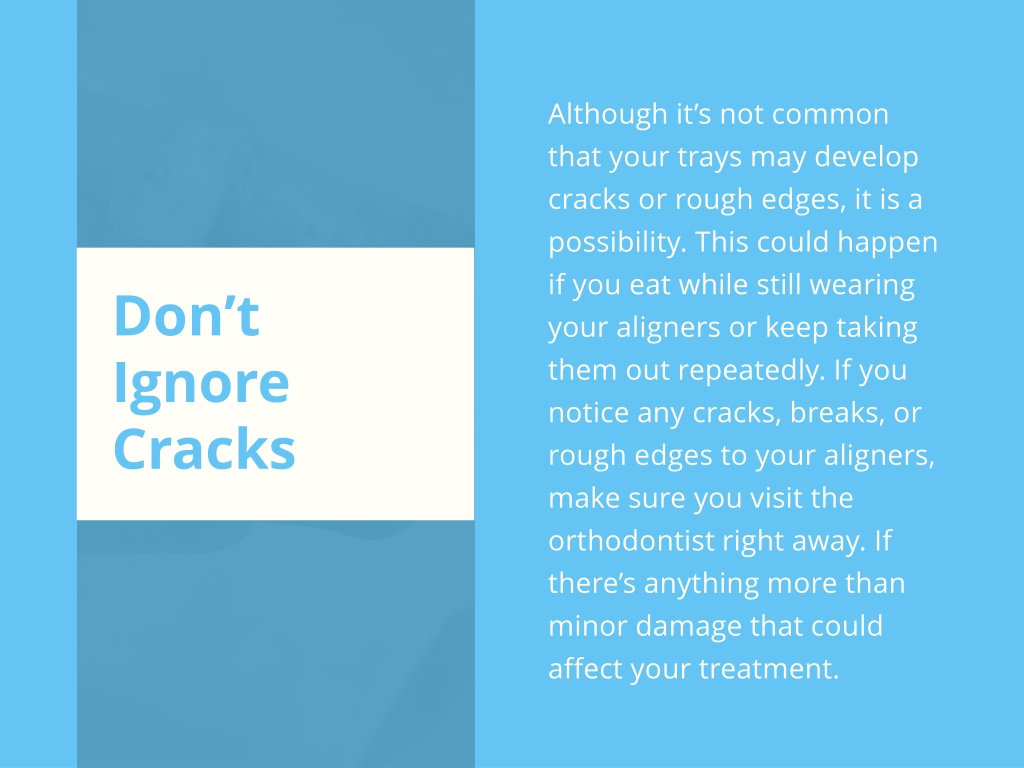 Don’t Ignore Cracks

Although it’s not common that your trays may develop cracks or rough edges, it is a possibility. This could happen if you eat while still wearing your aligners or keep taking them out repeatedly. If you notice any cracks, breaks, or rough edges to your aligners, make sure you visit the orthodontist right away. If there’s anything more than minor damage that could affect your treatment.